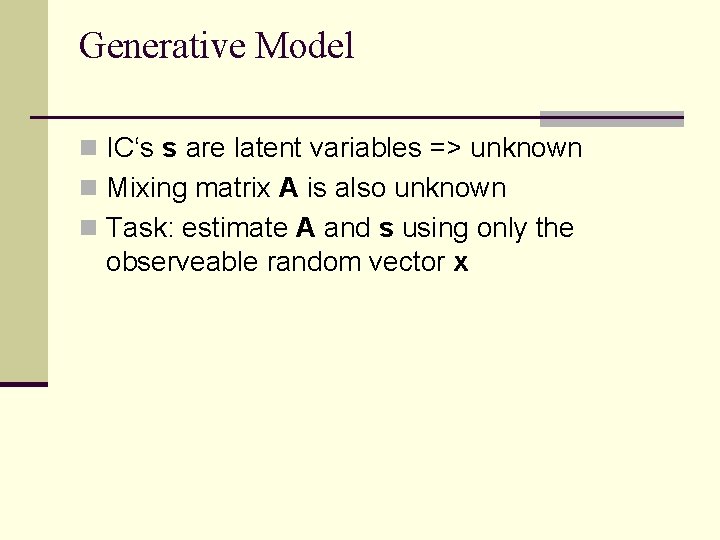 Generative Model

IC‘s **s** are latent variables => unknown

Mixing matrix **A** is also unknown

Task: estimate **A** and **s** using only the observeable random vector **x**